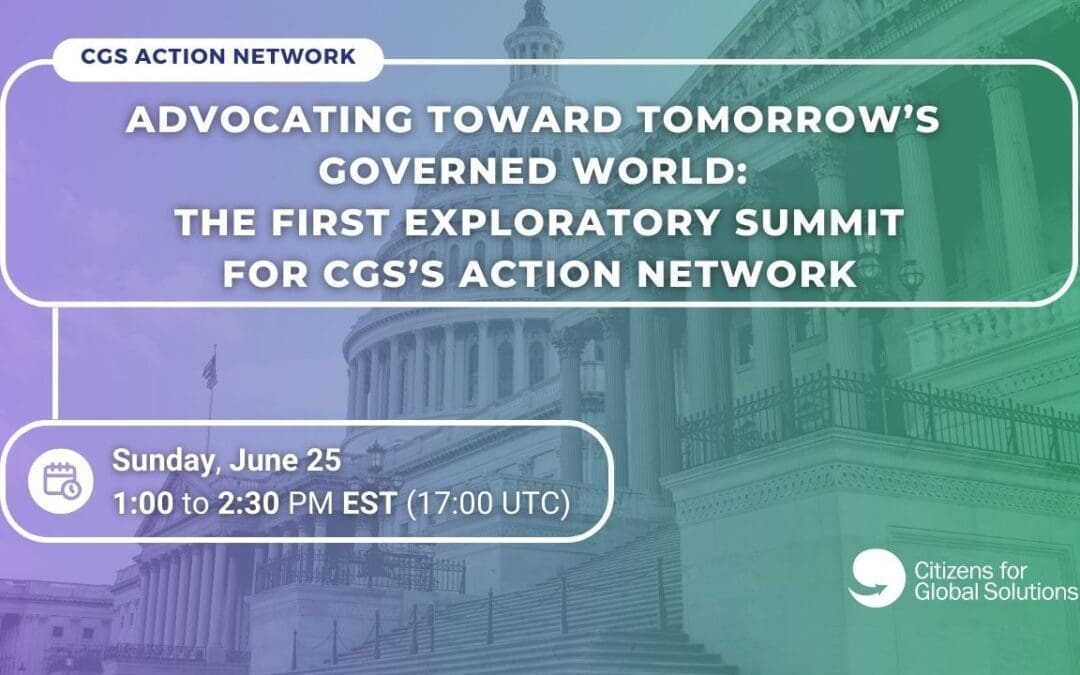 CGS ACTION NETWORK

ADVOCATING TOWARD TOMORROW'S GOVERNED WORLD: THE FIRST EXPLORATORY SUMMIT FOR CGS'S ACTION NETWORK

Sunday, June 25
1:00 to 2:30 PM EST (17:00 UTC)

Citizens for Global Solutions